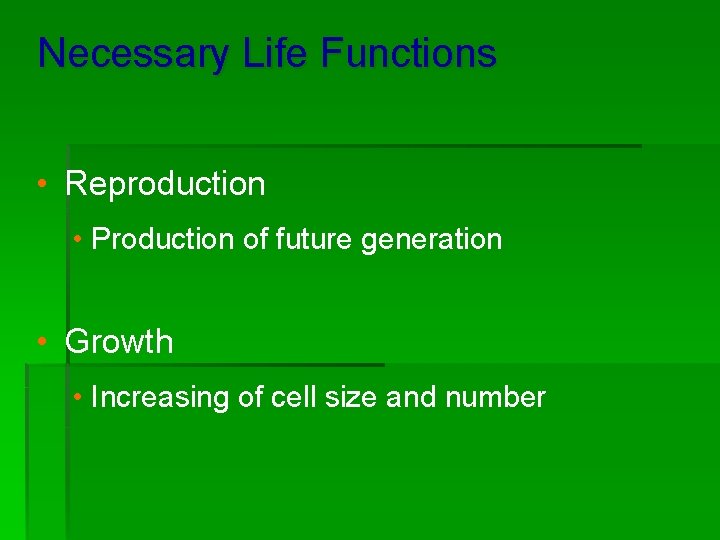 Necessary Life Functions

• Reproduction
  • Production of future generation

• Growth
  • Increasing of cell size and number